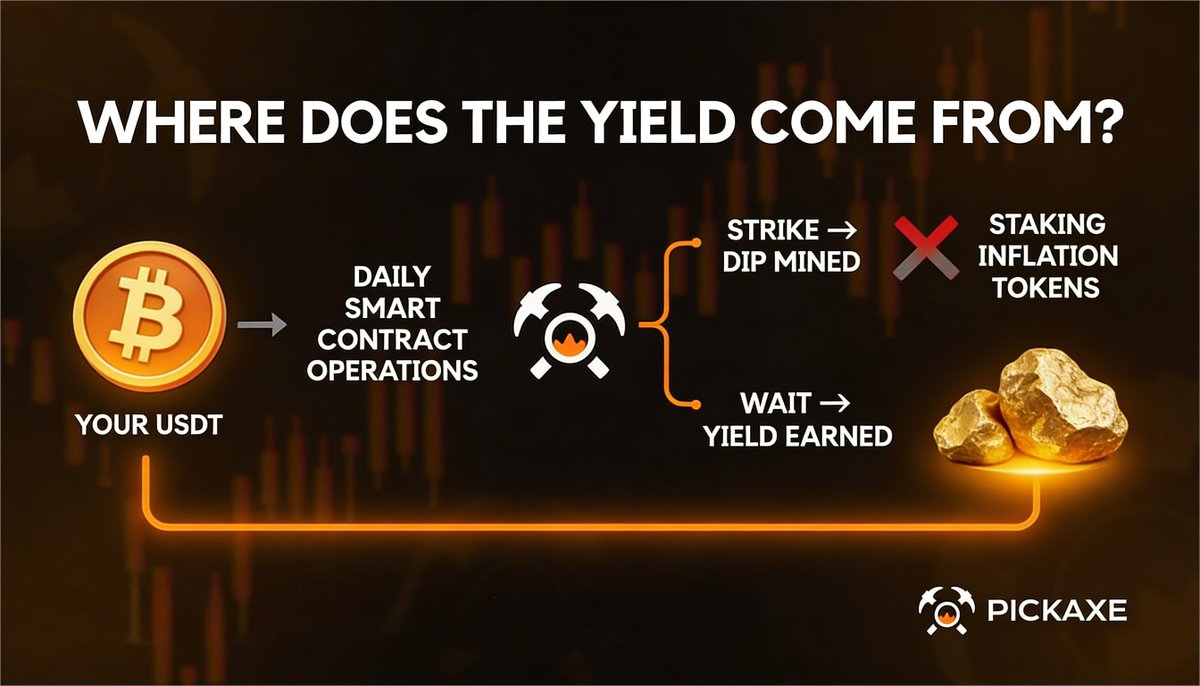 WHERE DOES THE YIELD COME FROM?

YOUR USDT

DAILY SMART CONTRACT OPERATIONS

STRIKE → DIP MINED

STAKING INFLATION TOKENS

WAIT → YIELD EARNED

PICKAXE